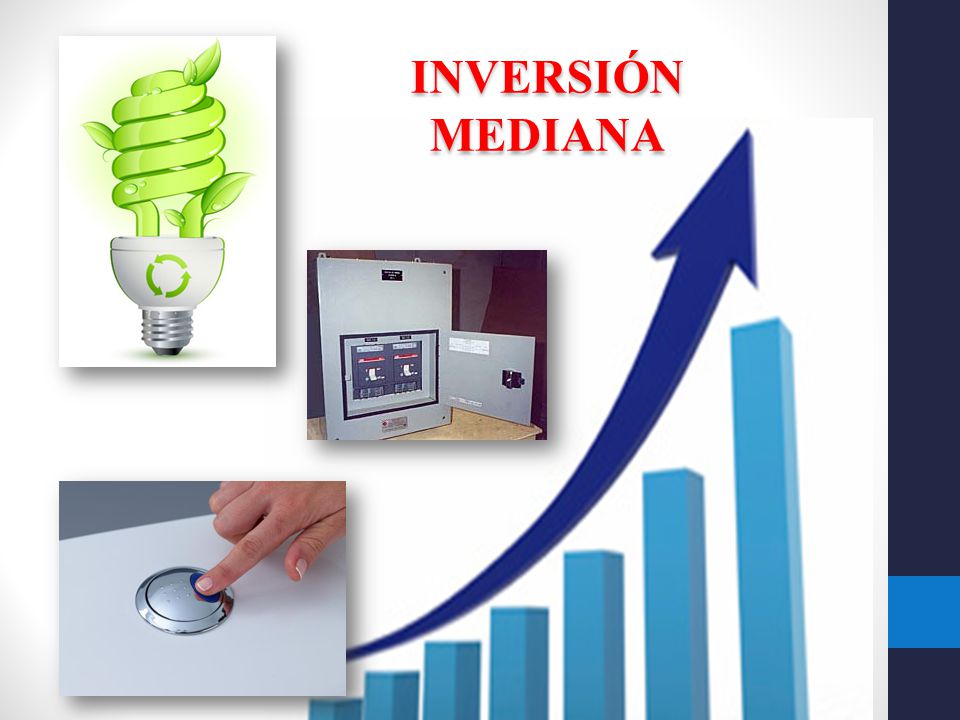 INVERSIÓN MEDIANA